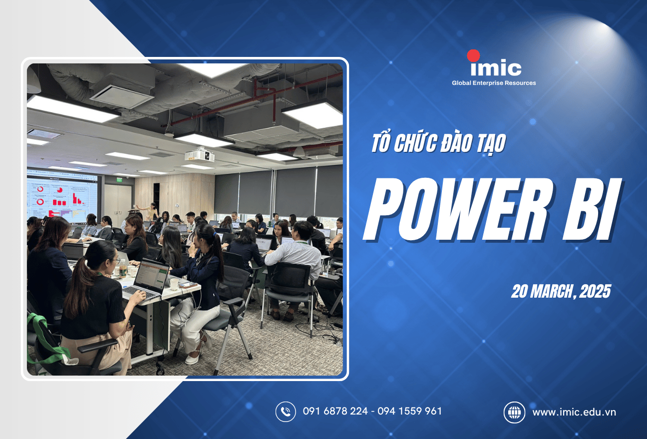 imic
Global Enterprise Resources

TỔ CHỨC ĐÀO TẠO

POWER BI

20 MARCH, 2025

091 6878 224 - 094 1559 961

www.imic.edu.vn